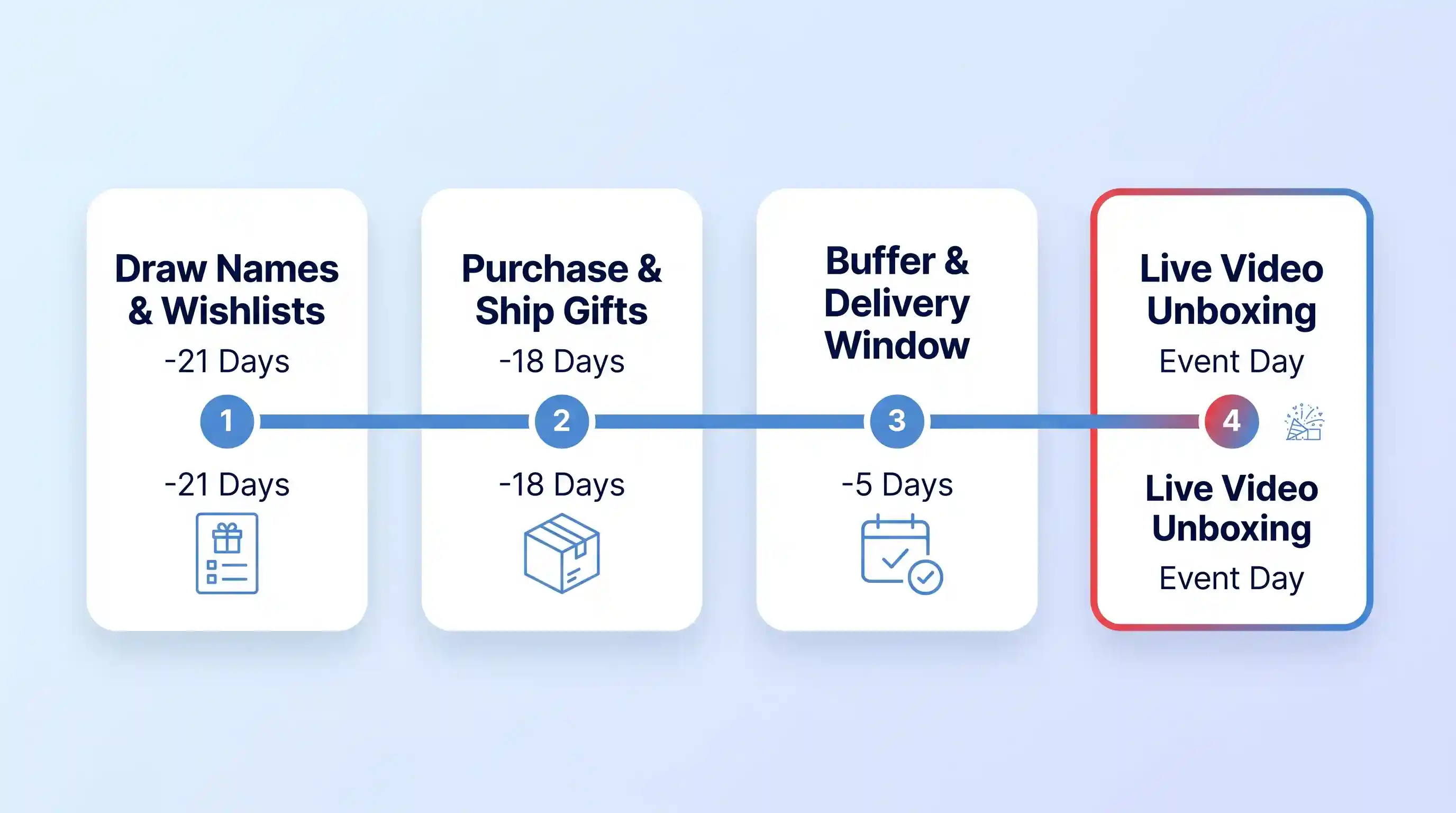 Draw Names & Wishlists
-21 Days
1
-21 Days

Purchase & Ship Gifts
-18 Days
2
-18 Days

Buffer & Delivery Window
3
-5 Days

Live Video Unboxing
Event Day
4
Live Video Unboxing
Event Day